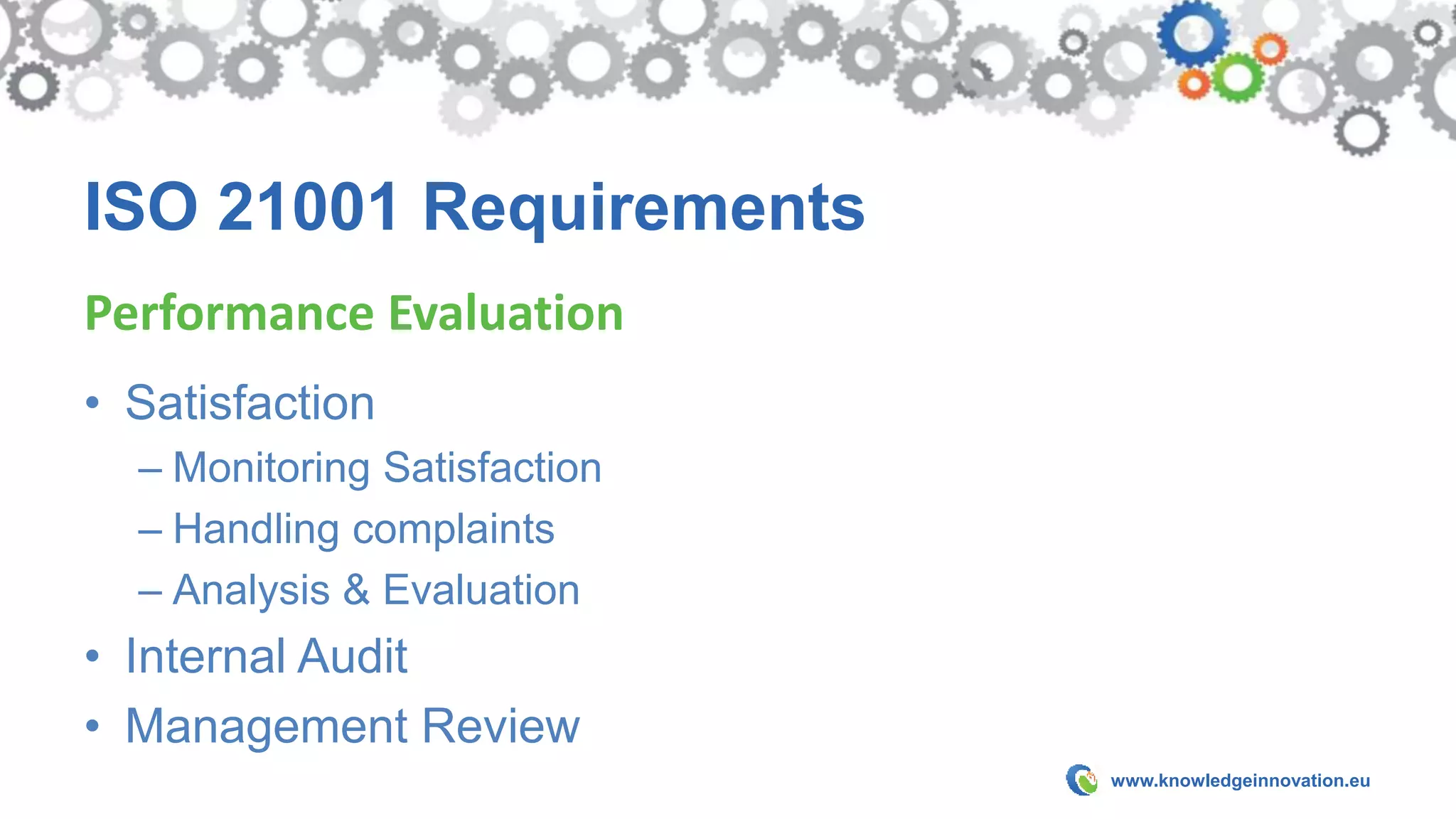 ISO 21001 Requirements

Performance Evaluation

• Satisfaction
– Monitoring Satisfaction
– Handling complaints
– Analysis & Evaluation
• Internal Audit
• Management Review

www.knowledgeinnovation.eu